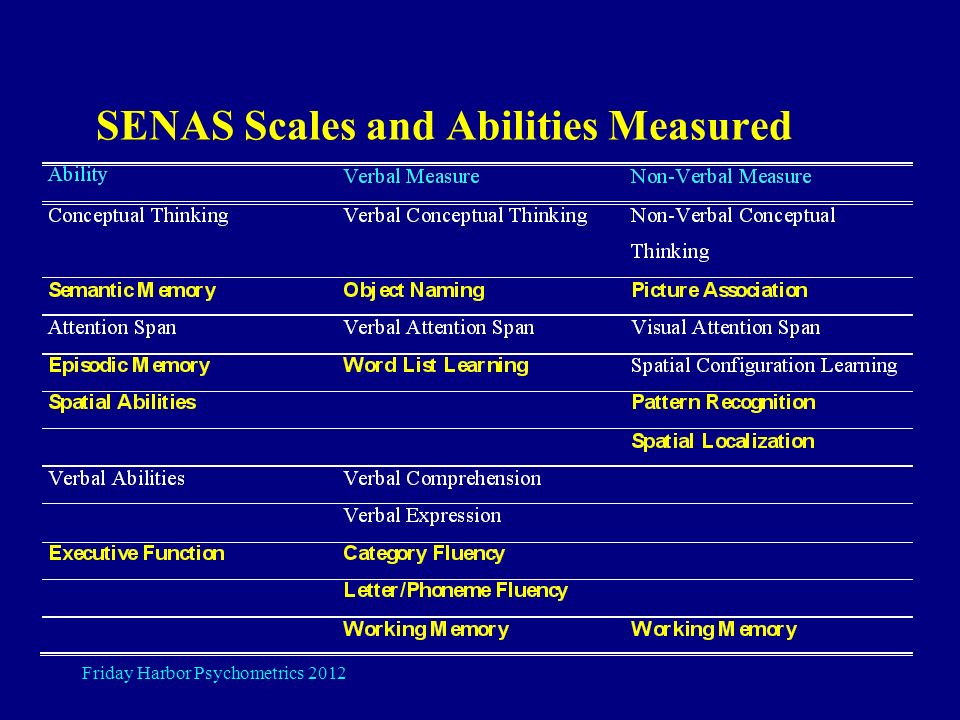 SENAS Scales and Abilities Measured

| Ability | Verbal Measure | Non-Verbal Measure |
|---|---|---|
| Conceptual Thinking | Verbal Conceptual Thinking | Non-Verbal Conceptual Thinking |
| Semantic Memory | Object Naming | Picture Association |
| Attention Span | Verbal Attention Span | Visual Attention Span |
| Episodic Memory | Word List Learning | Spatial Configuration Learning |
| Spatial Abilities | | Pattern Recognition |
| | | Spatial Localization |
| Verbal Abilities | Verbal Comprehension | |
| | Verbal Expression | |
| Executive Function | Category Fluency | |
| | Letter/Phoneme Fluency | |
| | Working Memory | Working Memory |

Friday Harbor Psychometrics 2012